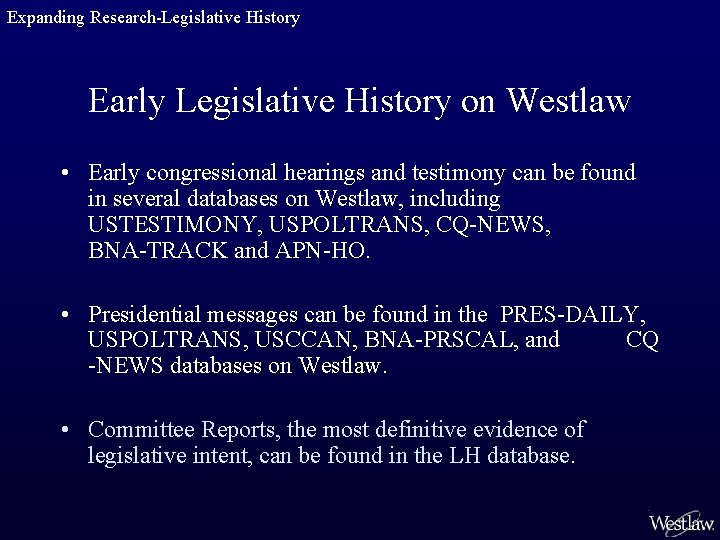 Expanding Research-Legislative History

Early Legislative History on Westlaw

• Early congressional hearings and testimony can be found in several databases on Westlaw, including USTESTIMONY, USPOLTRANS, CQ-NEWS, BNA-TRACK and APN-HO.

• Presidential messages can be found in the PRES-DAILY, USPOLTRANS, USCCAN, BNA-PRSCAL, and CQ -NEWS databases on Westlaw.

• Committee Reports, the most definitive evidence of legislative intent, can be found in the LH database.

Westlaw.